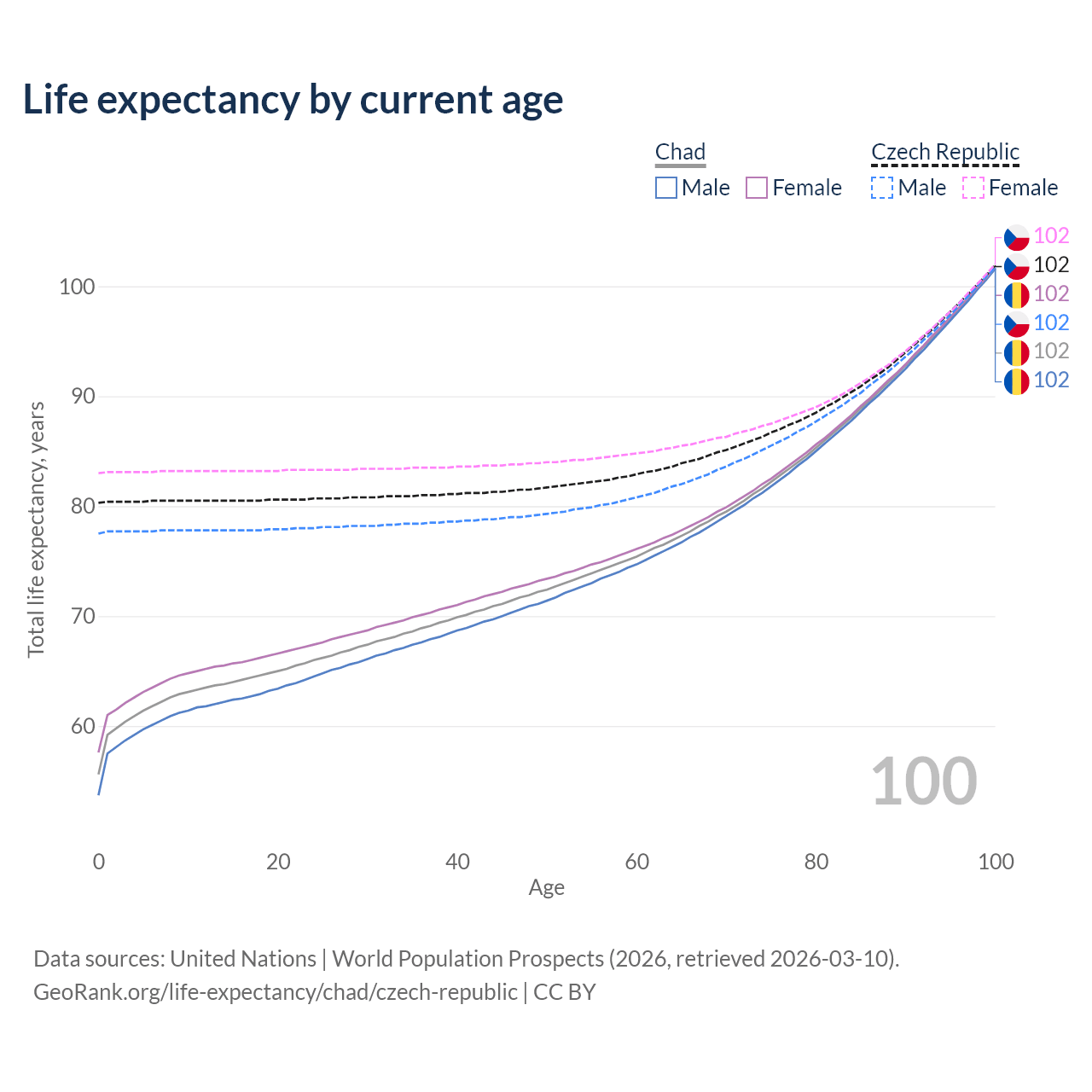 Life expectancy by current age

Chad
Male Female

Czech Republic
Male Female

102
102
102
102
102
102

100
90
80
70
60

Total life expectancy, years

100

0 20 40 60 80 100
Age

Data sources: United Nations | World Population Prospects (2026, retrieved 2026-03-10).
GeoRank.org/life-expectancy/chad/czech-republic | CC BY